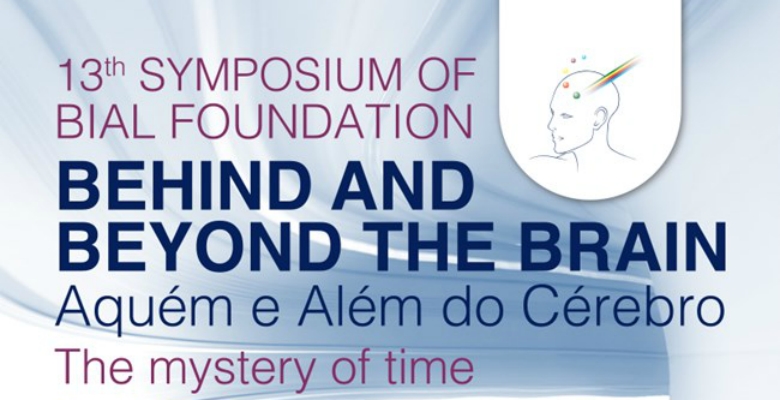 13th SYMPOSIUM OF
BIAL FOUNDATION

BEHIND AND
BEYOND THE BRAIN

Aquém e Além do Cérebro

The mystery of time